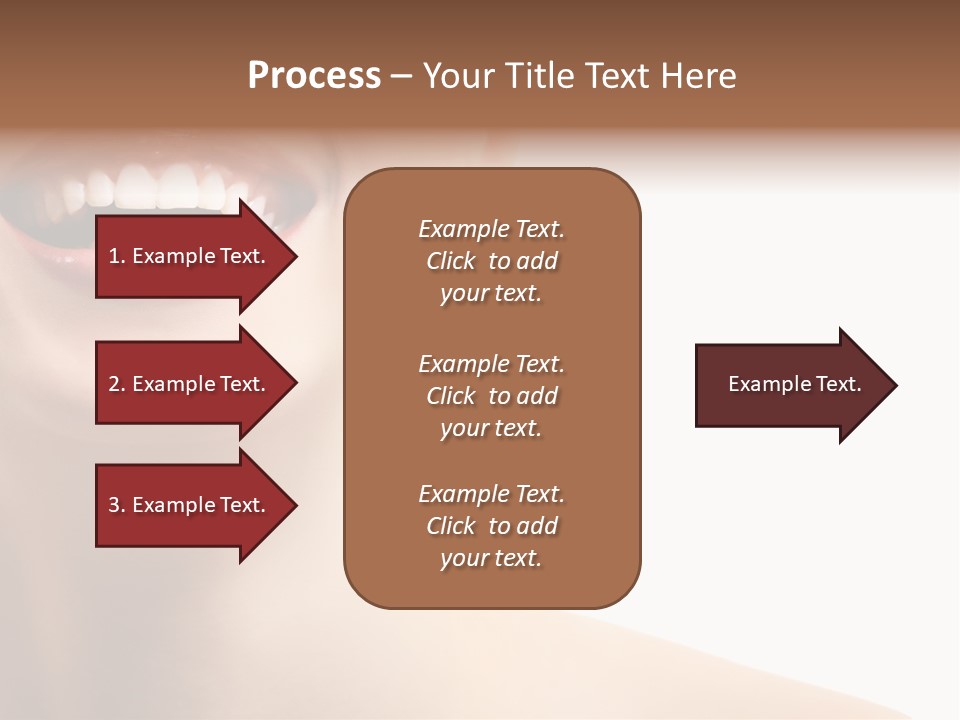 Process – Your Title Text Here

1. Example Text.

2. Example Text.

3. Example Text.

Example Text. Click to add your text.

Example Text. Click to add your text.

Example Text. Click to add your text.

Example Text.